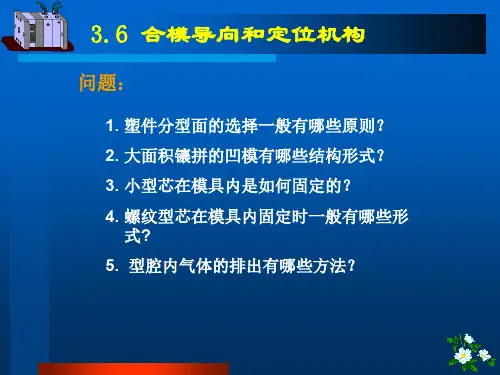 3.6 合模导向和定位机构

问题：

1. 塑件分型面的选择一般有哪些原则？

2. 大面积镶拼的凹模有哪些结构形式？

3. 小型芯在模具内是如何固定的？

4. 螺纹型芯在模具内固定时一般有哪些形式?

5. 型腔内气体的排出有哪些方法？